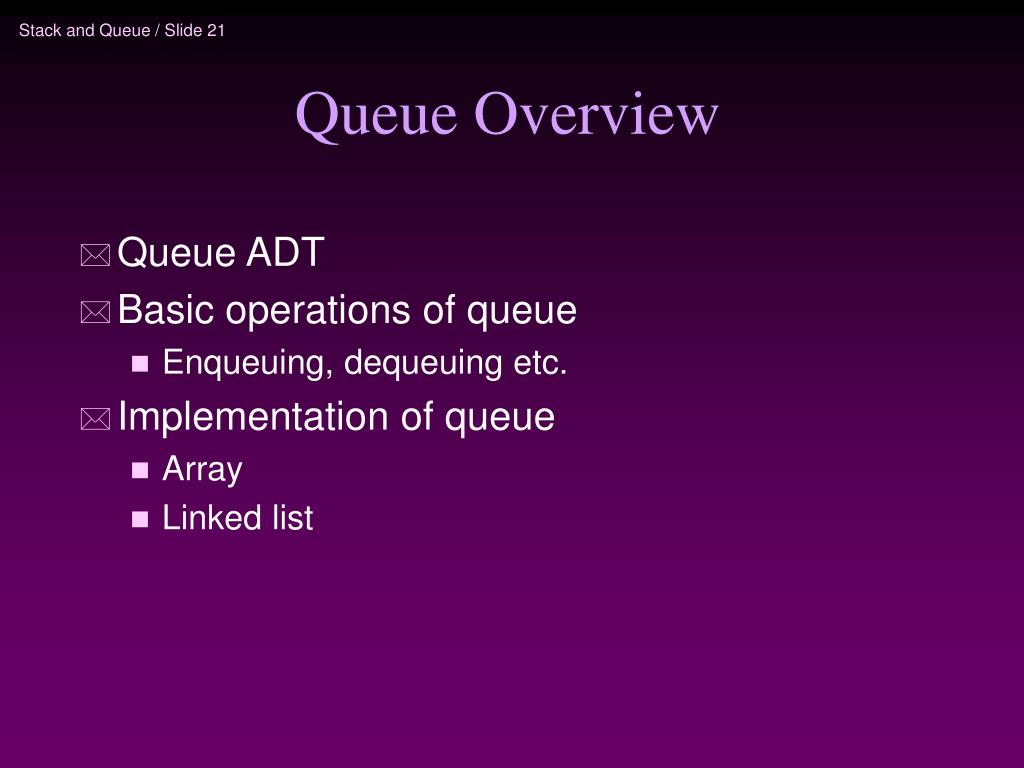 Stack and Queue / Slide 21

Queue Overview

Queue ADT
Basic operations of queue
Enqueuing, dequeuing etc.
Implementation of queue
Array
Linked list